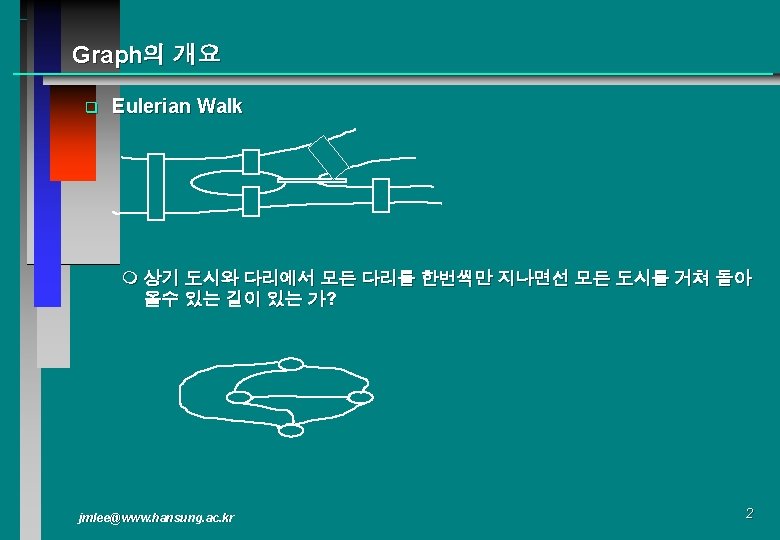 Graph의 개요

Eulerian Walk

상기 도시와 다리에서 모든 다리를 한번씩만 지나면선 모든 도시를 거쳐 돌아 올수 있는 길이 있는 가?

jmlee@www.hansung.ac.kr

2